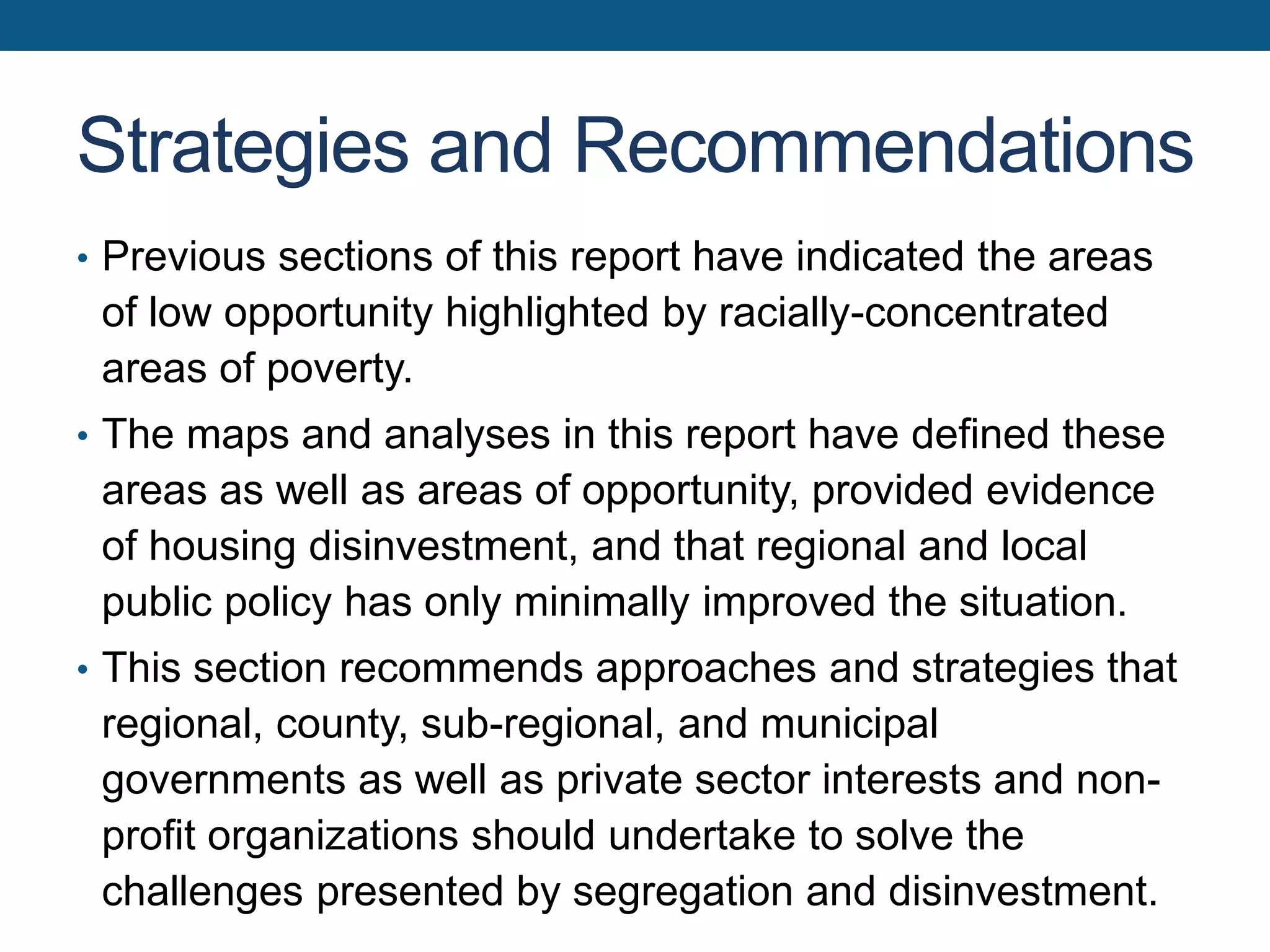 Strategies and Recommendations

• Previous sections of this report have indicated the areas of low opportunity highlighted by racially-concentrated areas of poverty.

• The maps and analyses in this report have defined these areas as well as areas of opportunity, provided evidence of housing disinvestment, and that regional and local public policy has only minimally improved the situation.

• This section recommends approaches and strategies that regional, county, sub-regional, and municipal governments as well as private sector interests and non-profit organizations should undertake to solve the challenges presented by segregation and disinvestment.